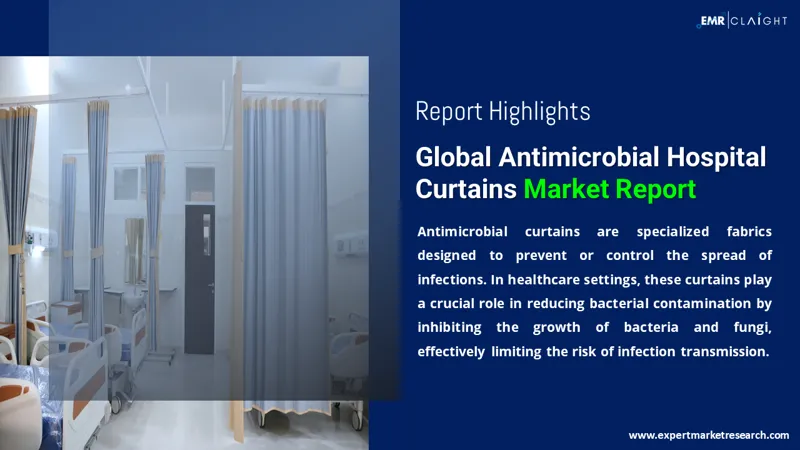 EMR | CLAIGHT

Report Highlights

Global Antimicrobial Hospital Curtains Market Report

Antimicrobial curtains are specialized fabrics designed to prevent or control the spread of infections. In healthcare settings, these curtains play a crucial role in reducing bacterial contamination by inhibiting the growth of bacteria and fungi, effectively limiting the risk of infection transmission.

www.expertmarketresearch.com